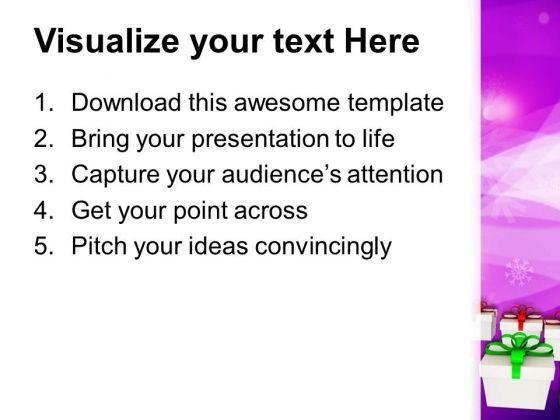 Visualize your text Here

1. Download this awesome template
2. Bring your presentation to life
3. Capture your audience's attention
4. Get your point across
5. Pitch your ideas convincingly